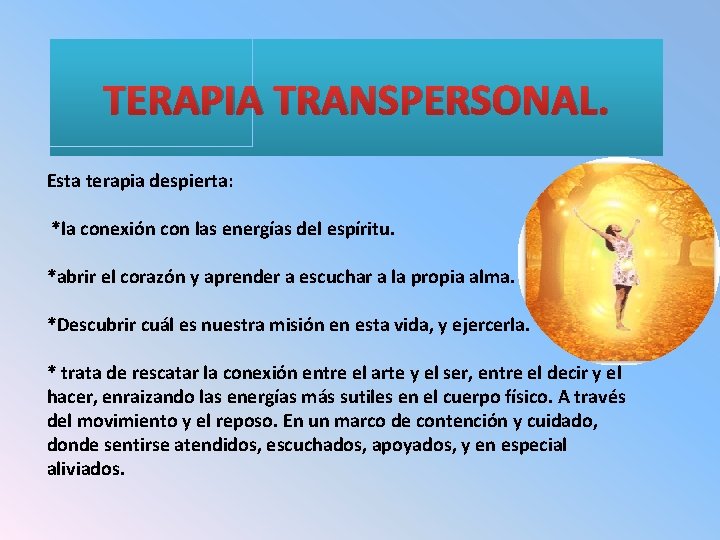 TERAPIA TRANSPERSONAL.

Esta terapia despierta:

*la conexión con las energías del espíritu.

*abrir el corazón y aprender a escuchar a la propia alma.

*Descubrir cuál es nuestra misión en esta vida, y ejercerla.

* trata de rescatar la conexión entre el arte y el ser, entre el decir y el hacer, enraizando las energías más sutiles en el cuerpo físico. A través del movimiento y el reposo. En un marco de contención y cuidado, donde sentirse atendidos, escuchados, apoyados, y en especial aliviados.